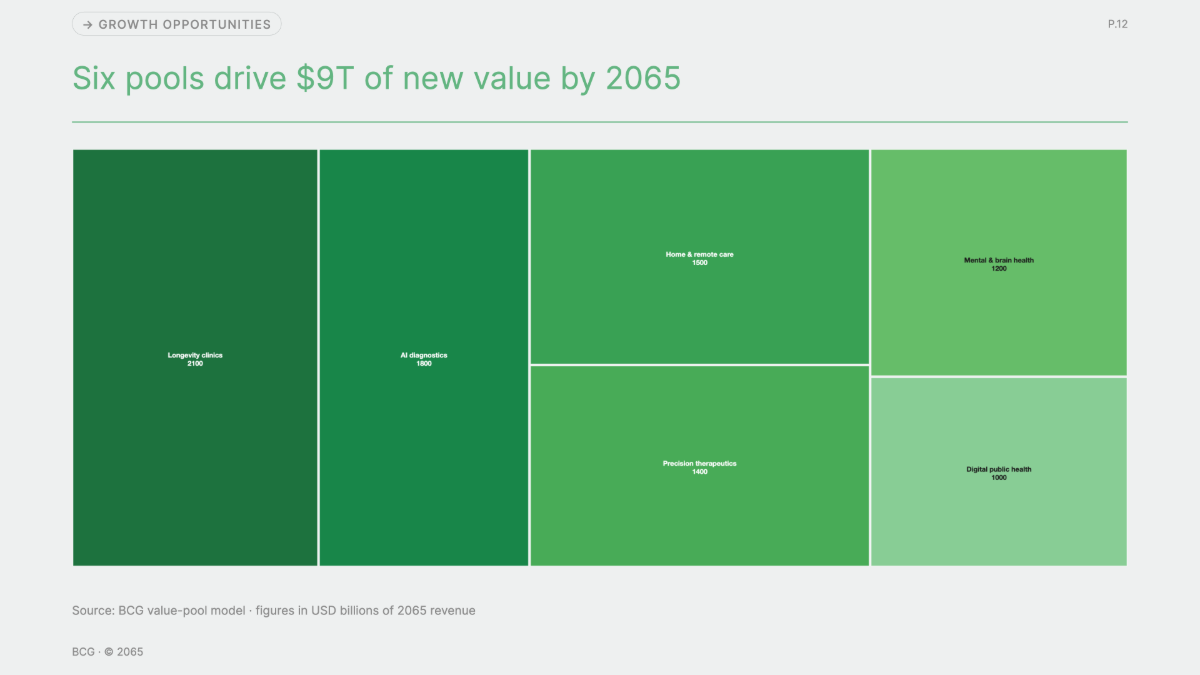 → GROWTH OPPORTUNITIES

P.12

Six pools drive $9T of new value by 2065

Longevity clinics
2100

AI diagnostics
1800

Home & remote care
1500

Precision therapeutics
1400

Mental & brain health
1200

Digital public health
1000

Source: BCG value-pool model · figures in USD billions of 2065 revenue

BCG · © 2065